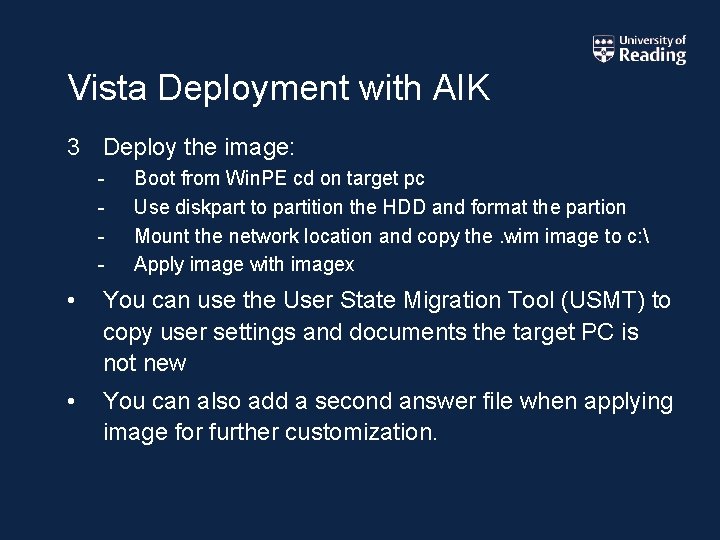 University of Reading

Vista Deployment with AIK

3 Deploy the image:

- Boot from WinPE cd on target pc
- Use diskpart to partition the HDD and format the partion
- Mount the network location and copy the .wim image to c:\
- Apply image with imagex

• You can use the User State Migration Tool (USMT) to copy user settings and documents the target PC is not new

• You can also add a second answer file when applying image for further customization.